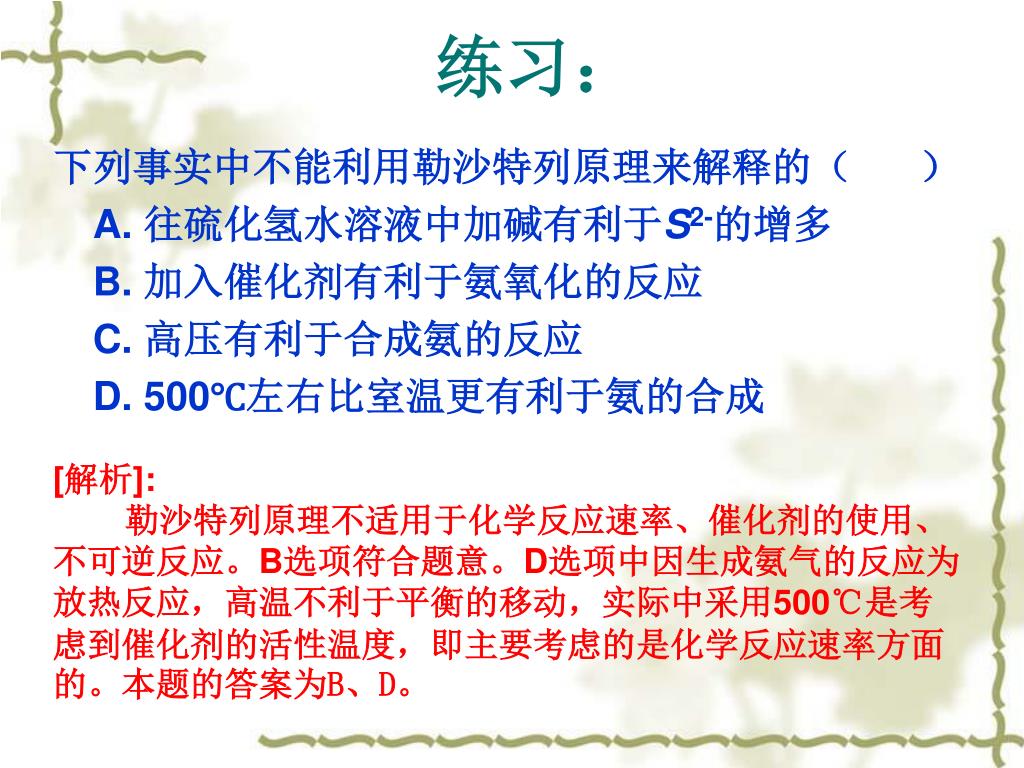 练习：

下列事实中不能利用勒沙特列原理来解释的（　　）

A. 往硫化氢水溶液中加碱有利于$S^{2-}$的增多

B. 加入催化剂有利于氨氧化的反应

C. 高压有利于合成氨的反应

D. 500℃左右比室温更有利于氨的合成

[解析]:

勒沙特列原理不适用于化学反应速率、催化剂的使用、不可逆反应。B选项符合题意。D选项中因生成氨气的反应为放热反应，高温不利于平衡的移动，实际中采用500℃是考虑到催化剂的活性温度，即主要考虑的是化学反应速率方面的。本题的答案为B、D。